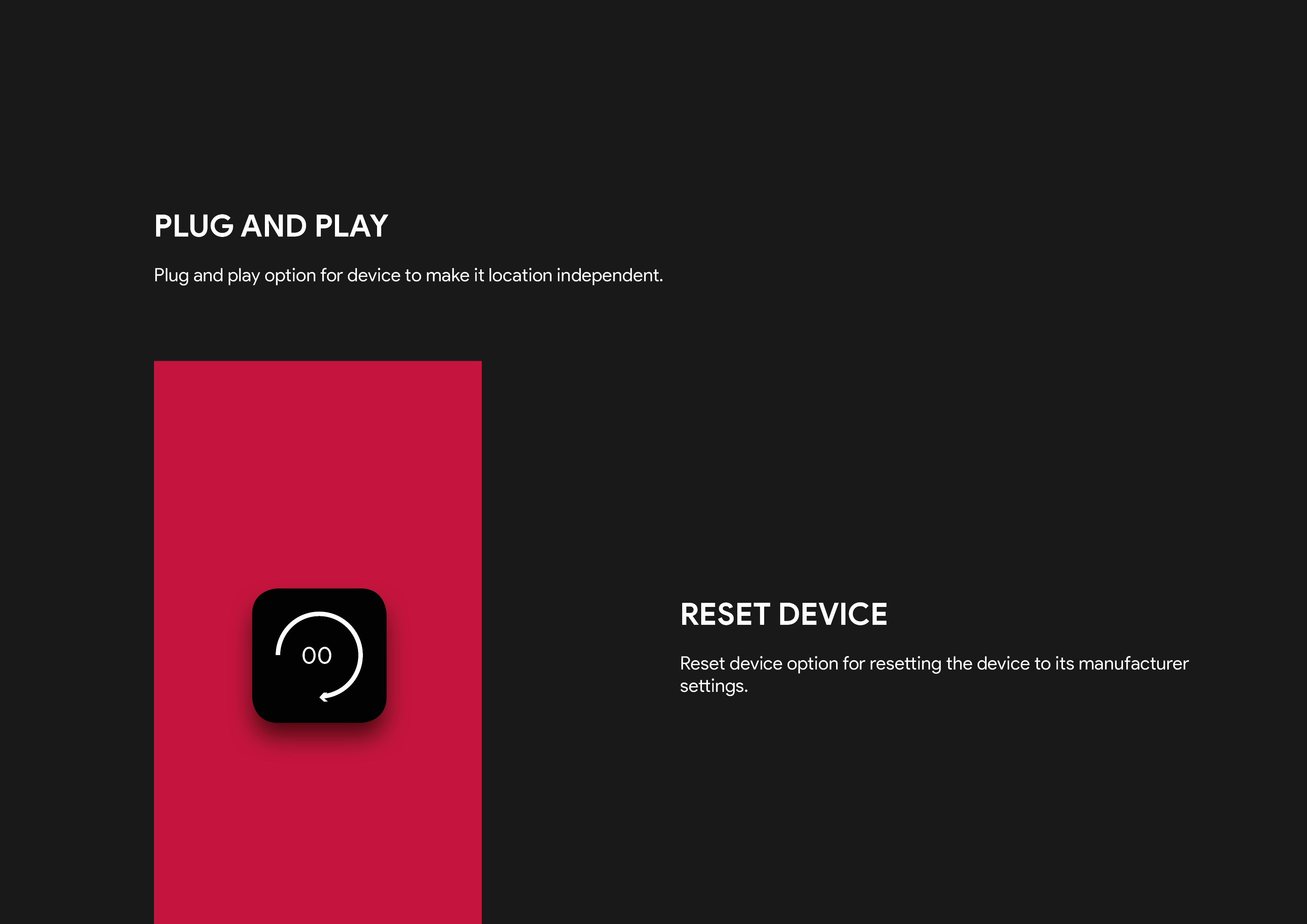 PLUG AND PLAY

Plug and play option for device to make it location independent.

00

RESET DEVICE

Reset device option for resetting the device to its manufacturer settings.